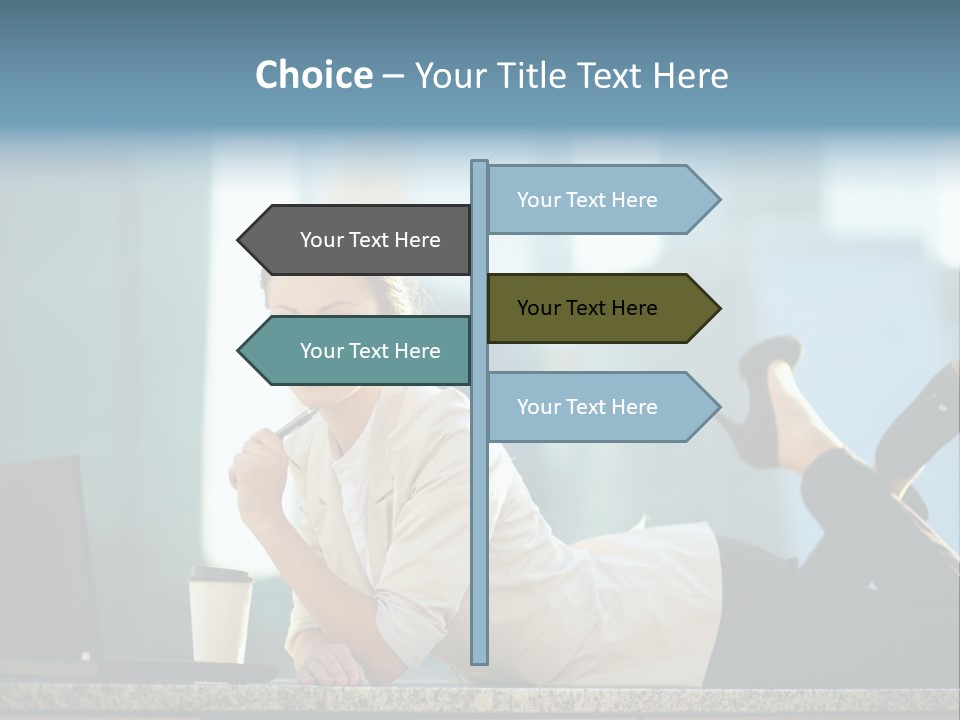 Choice – Your Title Text Here

Your Text Here

Your Text Here

Your Text Here

Your Text Here

Your Text Here